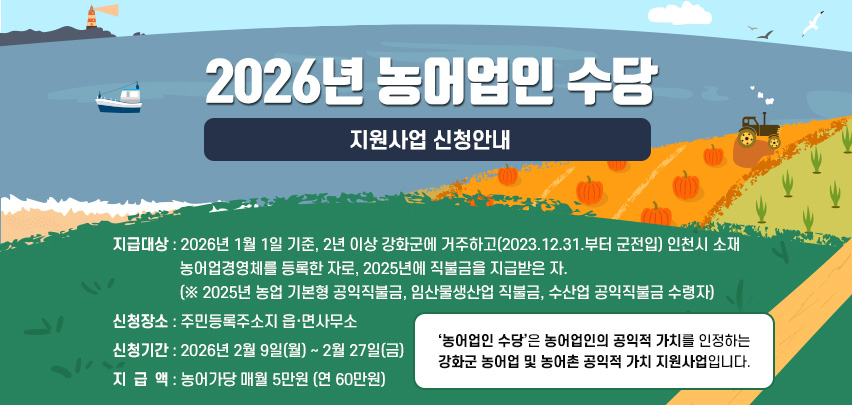 2026년 농어업인 수당

지원사업 신청안내

지급대상 : 2026년 1월 1일 기준, 2년 이상 강화군에 거주하고(2023.12.31.부터 군전입) 인천시 소재 농어업경영체를 등록한 자로, 2025년에 직불금을 지급받은 자.
(※ 2025년 농업 기본형 공익직불금, 임산물생산업 직불금, 수산업 공익직불금 수령자)

신청장소 : 주민등록주소지 읍·면사무소

신청기간 : 2026년 2월 9일(월) ~ 2월 27일(금)

지 급 액 : 농어가당 매월 5만원 (연 60만원)

'농어업인 수당'은 농어업인의 공익적 가치를 인정하는 강화군 농어업 및 농어촌 공익적 가치 지원사업입니다.